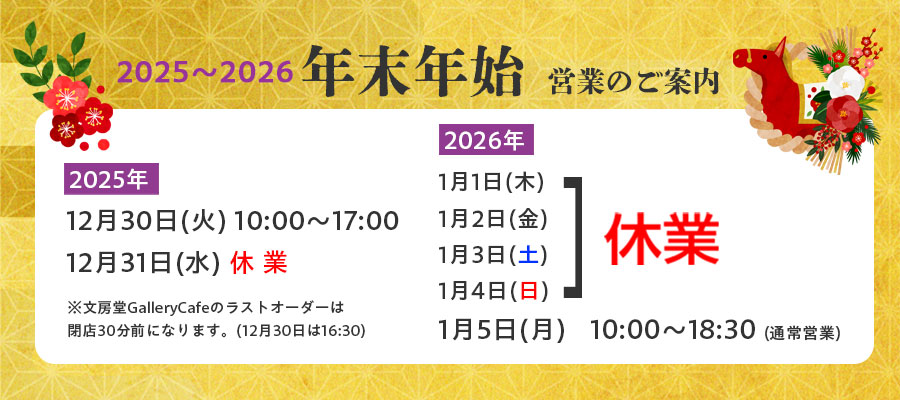 2025～2026 年末年始 営業のご案内

2025年
12月30日(火) 10:00～17:00
12月31日(水) 休 業

※文房堂GalleryCafeのラストオーダーは閉店30分前になります。(12月30日は16:30)

2026年
1月1日(木)
1月2日(金)
1月3日(土)
1月4日(日)
休業
1月5日(月) 10:00～18:30 (通常営業)